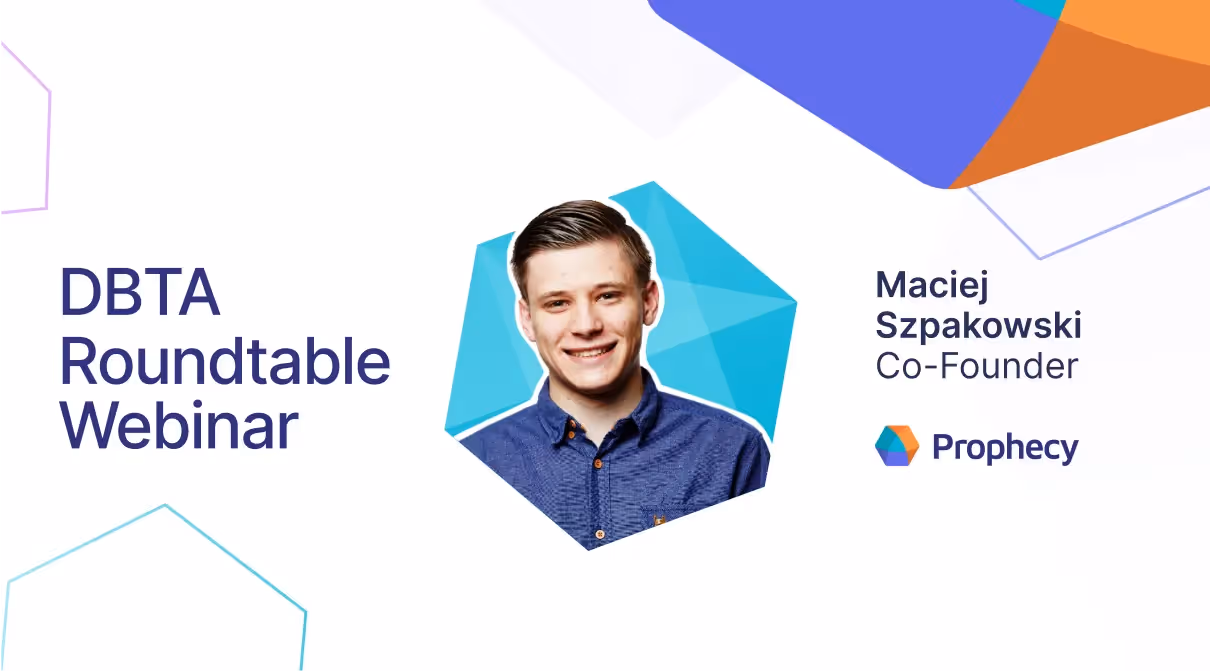 DBTA Roundtable Webinar

Maciej Szpakowski
Co-Founder

Prophecy